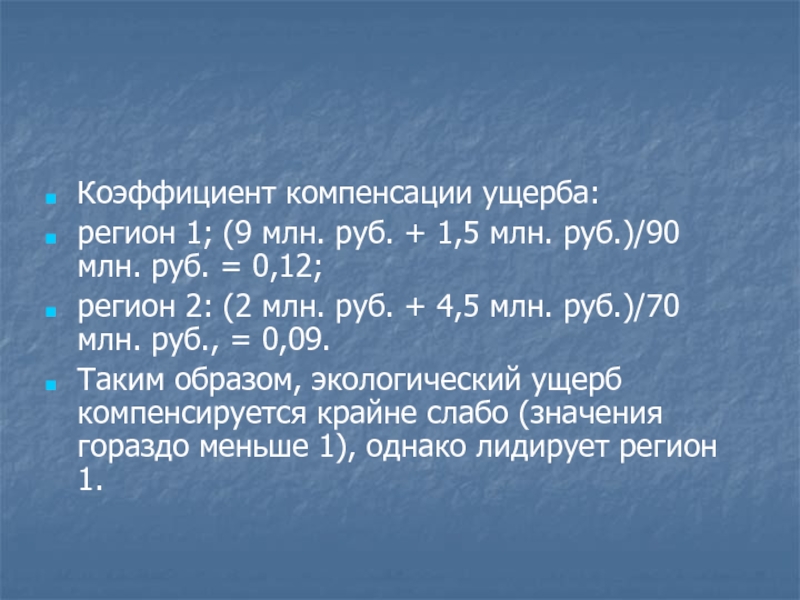 Коэффициент компенсации ущерба:

регион 1; (9 млн. руб. + 1,5 млн. руб.)/90 млн. руб. = 0,12;

регион 2: (2 млн. руб. + 4,5 млн. руб.)/70 млн. руб., = 0,09.

Таким образом, экологический ущерб компенсируется крайне слабо (значения гораздо меньше 1), однако лидирует регион 1.